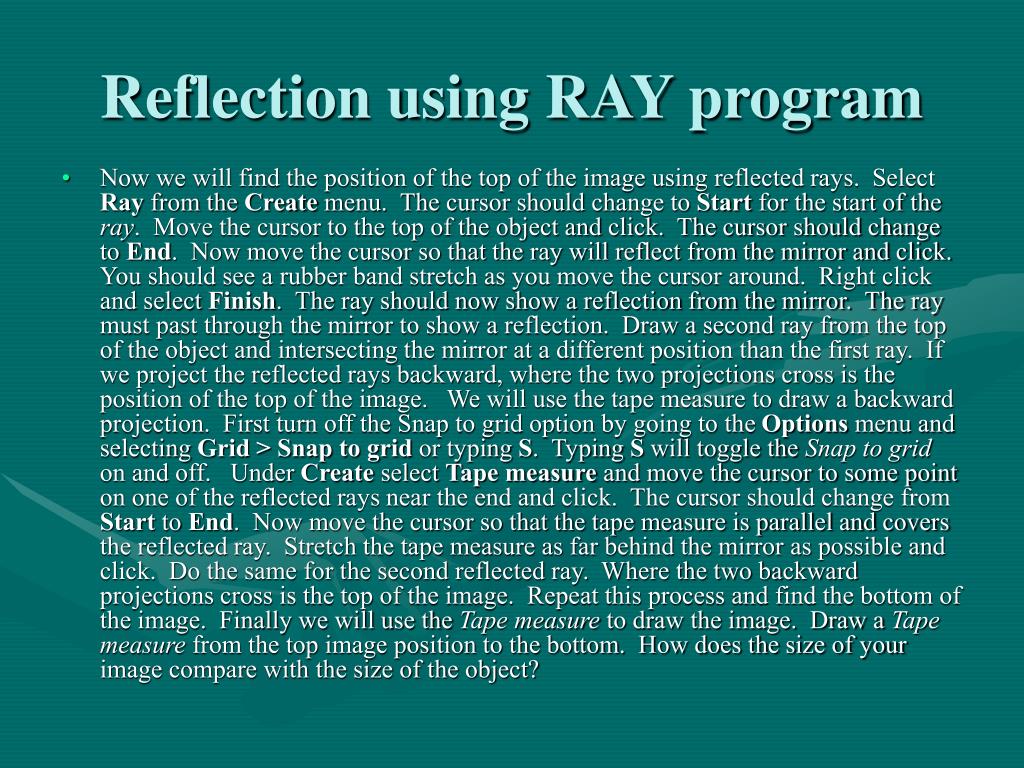 Reflection using RAY program

• Now we will find the position of the top of the image using reflected rays. Select Ray from the Create menu. The cursor should change to Start for the start of the ray. Move the cursor to the top of the object and click. The cursor should change to End. Now move the cursor so that the ray will reflect from the mirror and click. You should see a rubber band stretch as you move the cursor around. Right click and select Finish. The ray should now show a reflection from the mirror. The ray must past through the mirror to show a reflection. Draw a second ray from the top of the object and intersecting the mirror at a different position than the first ray. If we project the reflected rays backward, where the two projections cross is the position of the top of the image. We will use the tape measure to draw a backward projection. First turn off the Snap to grid option by going to the Options menu and selecting Grid > Snap to grid or typing S. Typing S will toggle the Snap to grid on and off. Under Create select Tape measure and move the cursor to some point on one of the reflected rays near the end and click. The cursor should change from Start to End. Now move the cursor so that the tape measure is parallel and covers the reflected ray. Stretch the tape measure as far behind the mirror as possible and click. Do the same for the second reflected ray. Where the two backward projections cross is the top of the image. Repeat this process and find the bottom of the image. Finally we will use the Tape measure to draw the image. Draw a Tape measure from the top image position to the bottom. How does the size of your image compare with the size of the object?